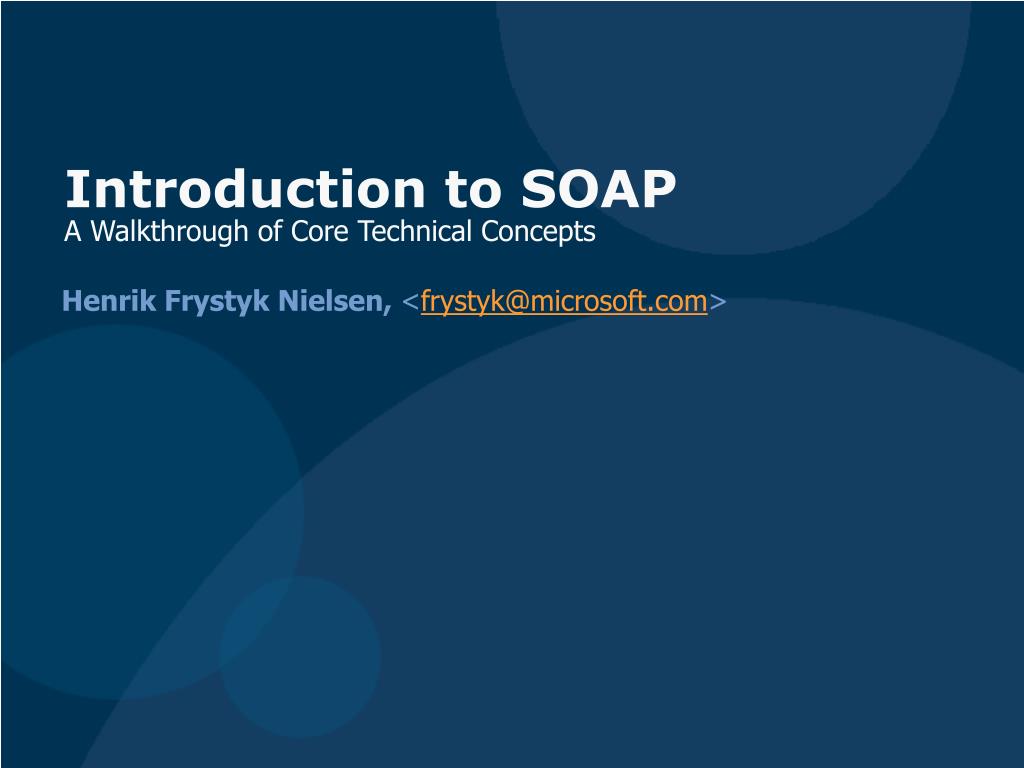 Introduction to SOAP
A Walkthrough of Core Technical Concepts

Henrik Frystyk Nielsen, <frystyk@microsoft.com>